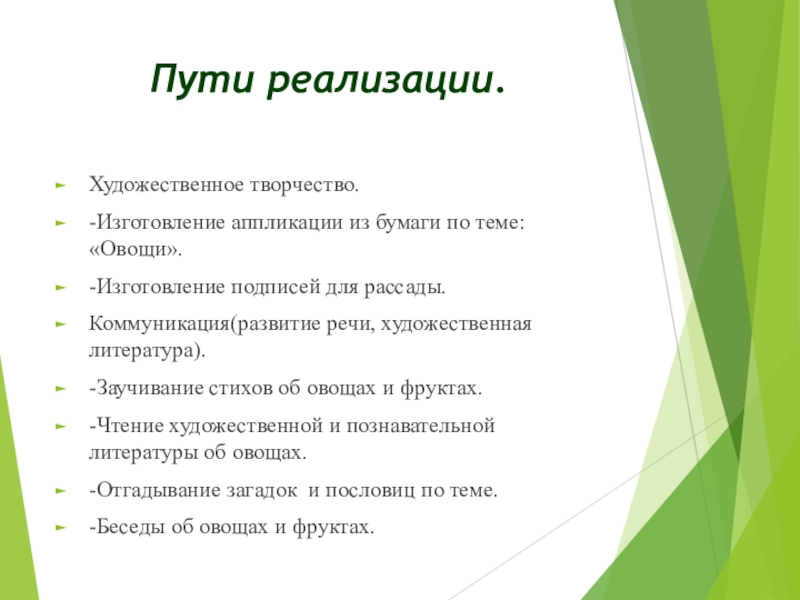 Пути реализации.

Художественное творчество.

-Изготовление аппликации из бумаги по теме: «Овощи».

-Изготовление подписей для рассады.

Коммуникация(развитие речи, художественная литература).

-Заучивание стихов об овощах и фруктах.

-Чтение художественной и познавательной литературы об овощах.

-Отгадывание загадок и пословиц по теме.

-Беседы об овощах и фруктах.